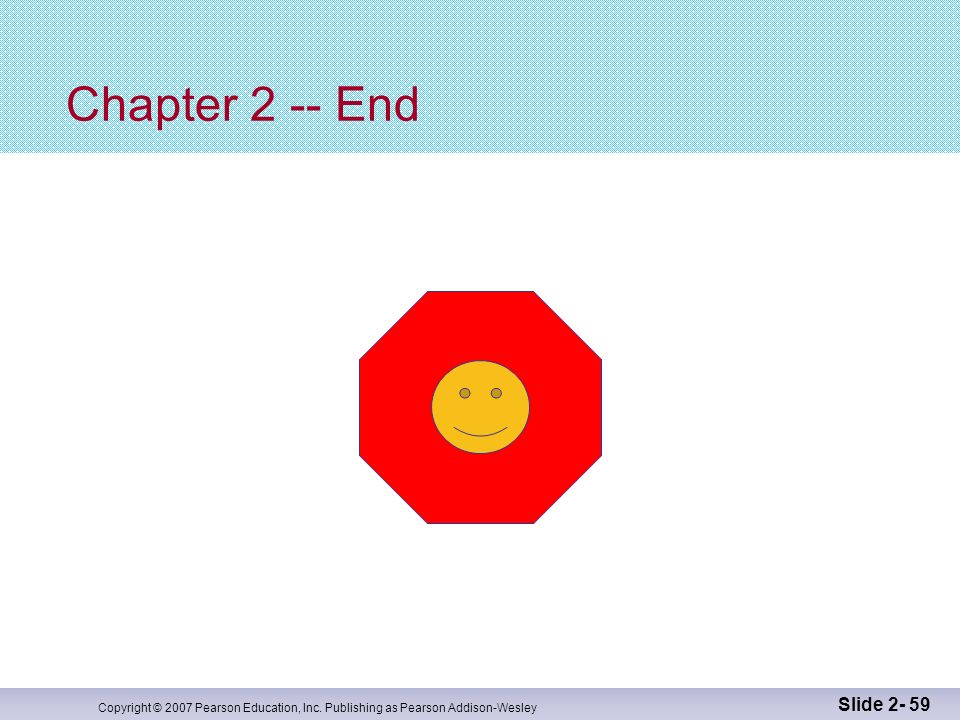 Chapter 2 -- End

Copyright © 2007 Pearson Education, Inc. Publishing as Pearson Addison-Wesley

Slide 2- 59